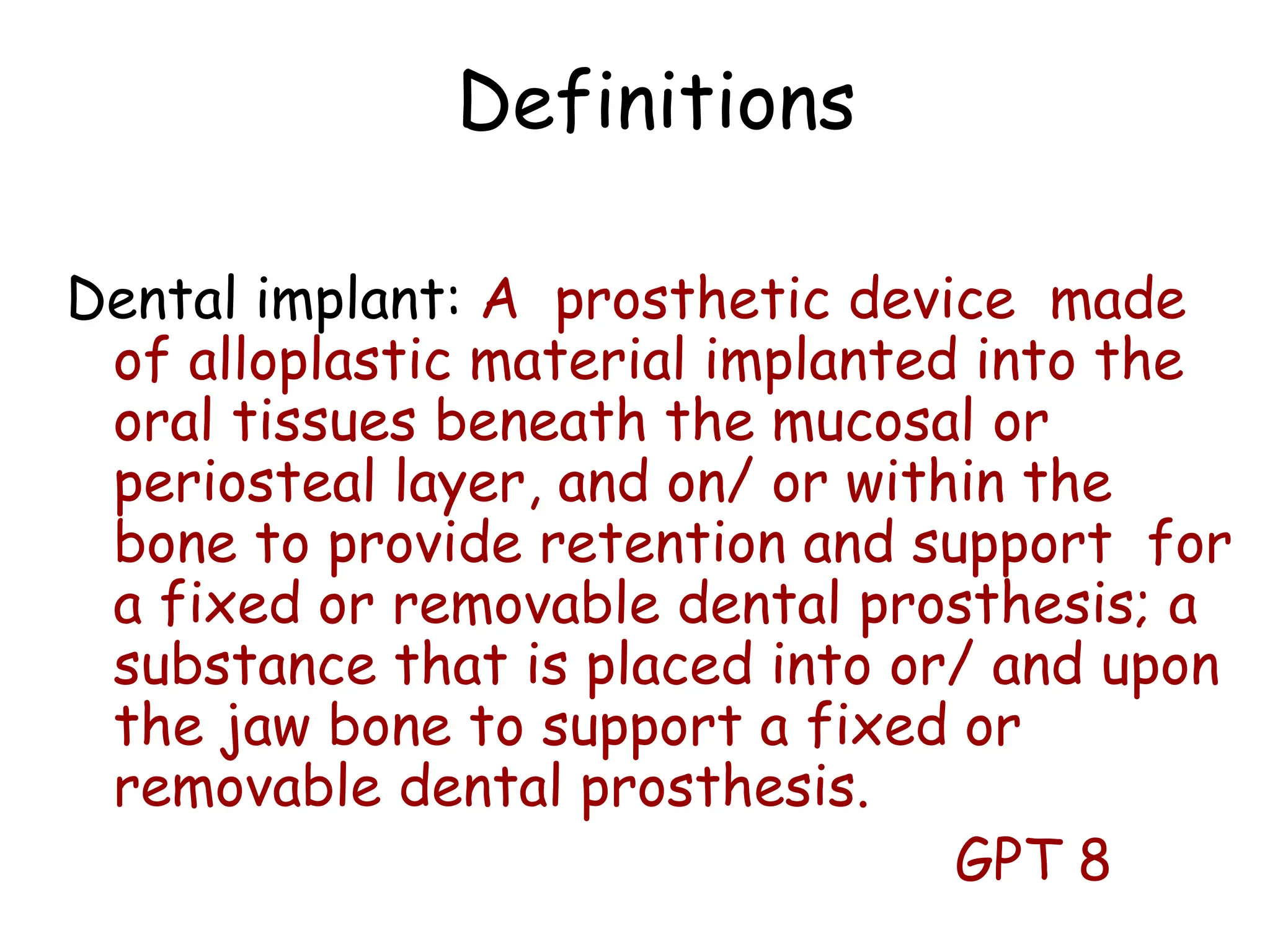 Definitions

Dental implant: A prosthetic device made of alloplastic material implanted into the oral tissues beneath the mucosal or periosteal layer, and on/ or within the bone to provide retention and support for a fixed or removable dental prosthesis; a substance that is placed into or/ and upon the jaw bone to support a fixed or removable dental prosthesis.

GPT 8